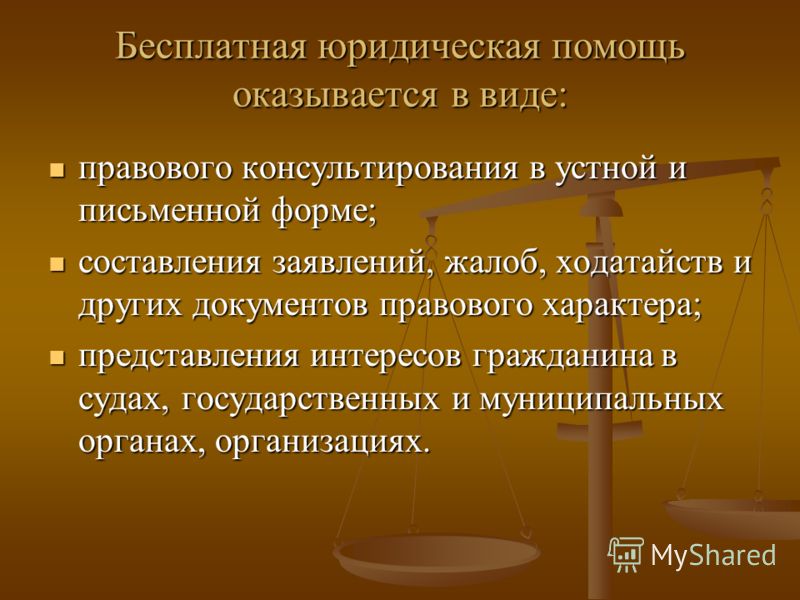 Бесплатная юридическая помощь оказывается в виде:

- правового консультирования в устной и письменной форме;
- составления заявлений, жалоб, ходатайств и других документов правового характера;
- представления интересов гражданина в судах, государственных и муниципальных органах, организациях.

MyShared